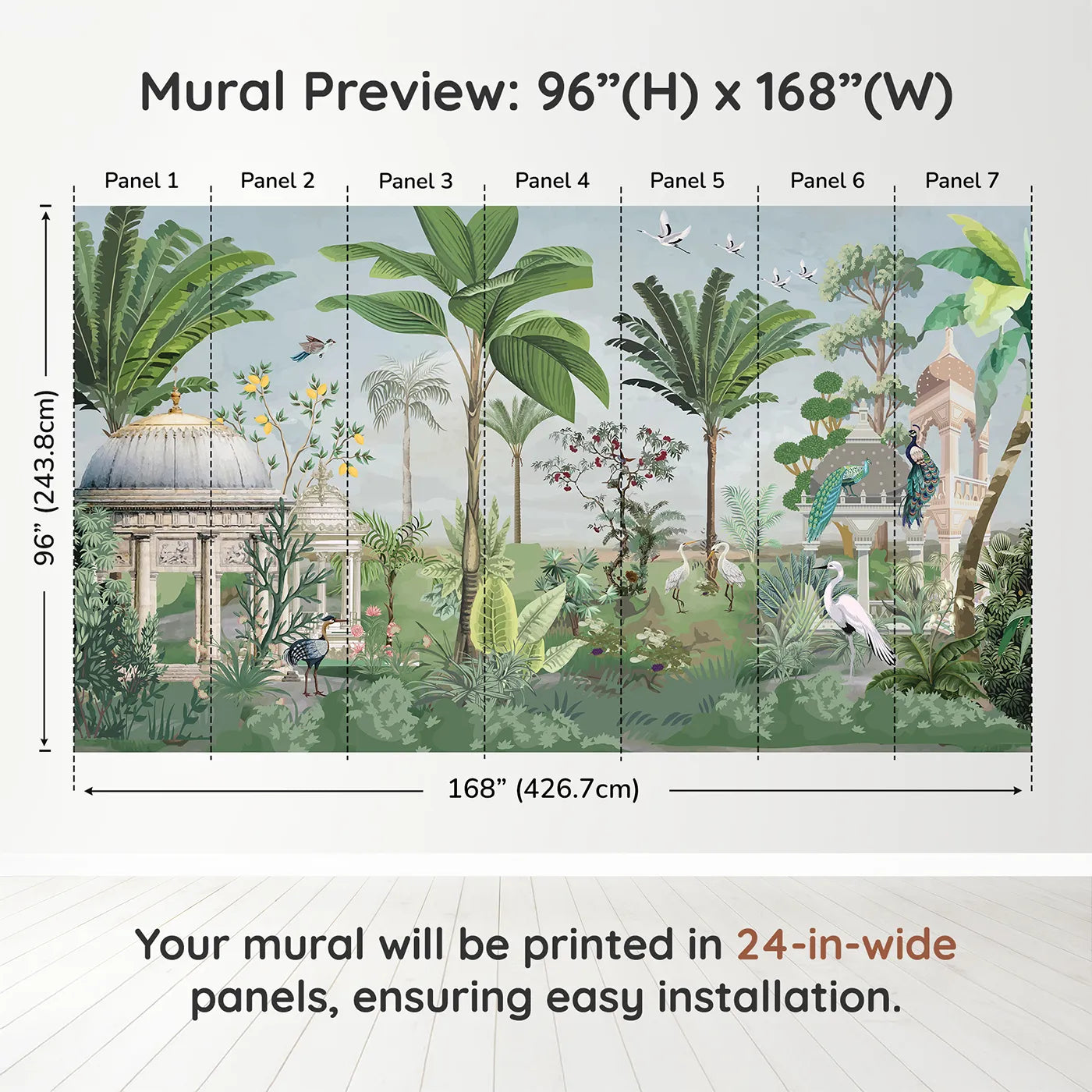 Mural Preview: 96”(H) x 168”(W)

Panel 1
Panel 2
Panel 3
Panel 4
Panel 5
Panel 6
Panel 7

96” (243.8cm)

168” (426.7cm)

Your mural will be printed in 24-in-wide panels, ensuring easy installation.